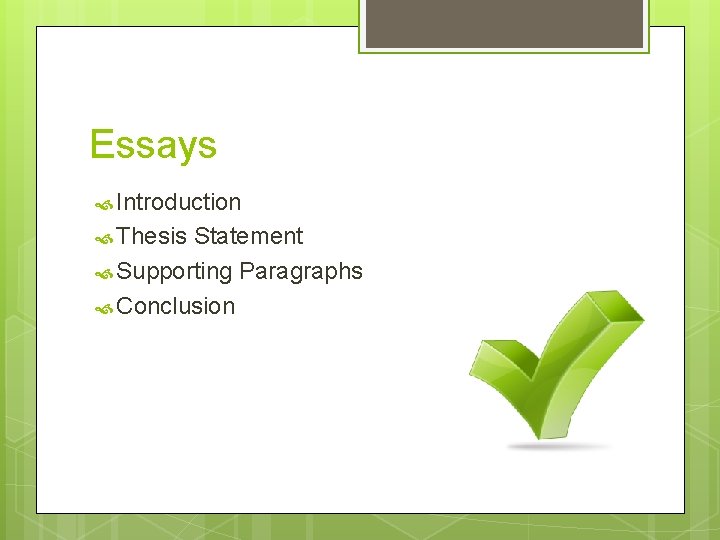 Essays

Introduction
Thesis Statement
Supporting Paragraphs
Conclusion